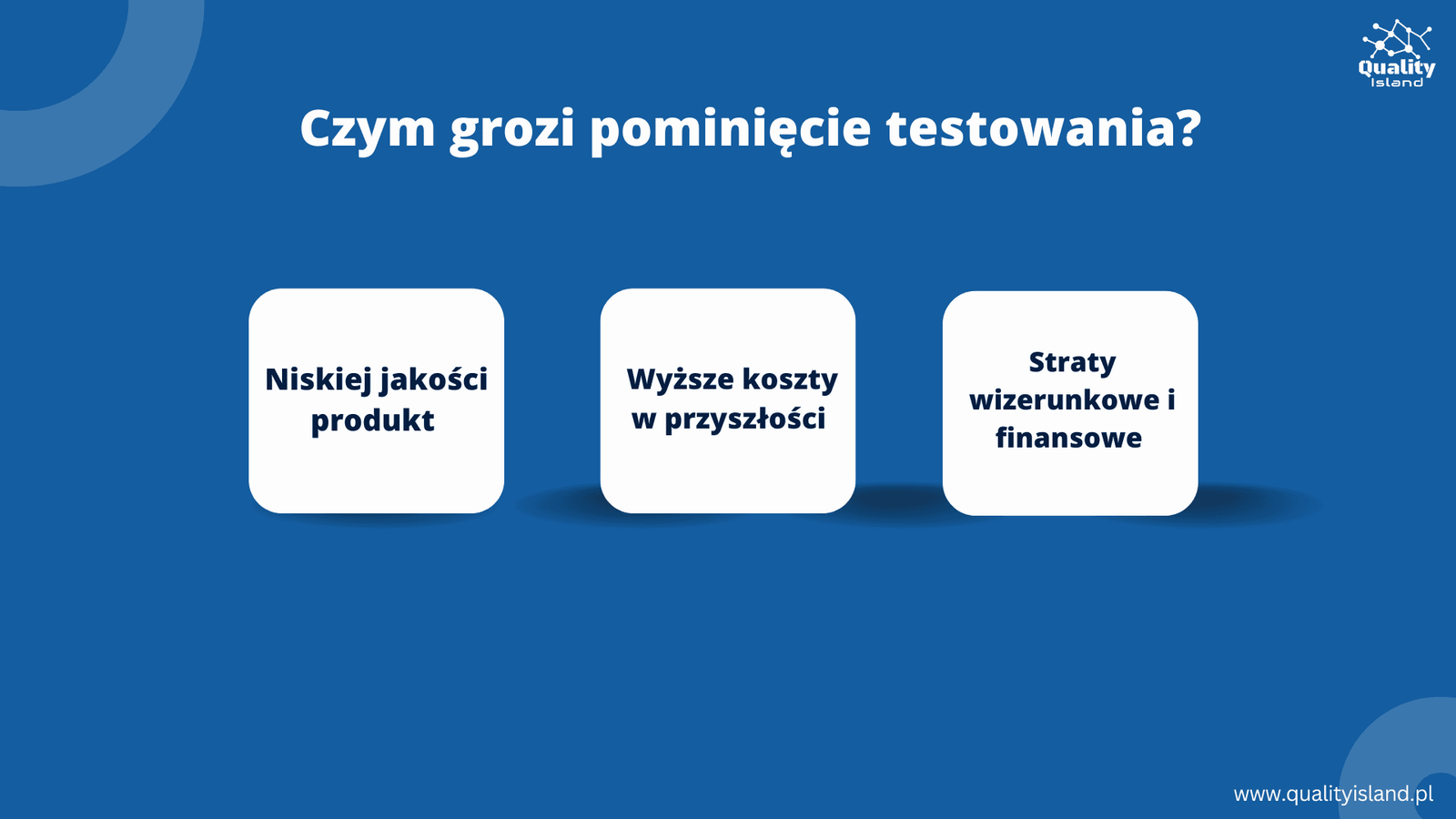 Quality Island

Czym grozi pominięcie testowania?

Niskiej jakości produkt

Wyższe koszty w przyszłości

Straty wizerunkowe i finansowe

www.qualityisland.pl